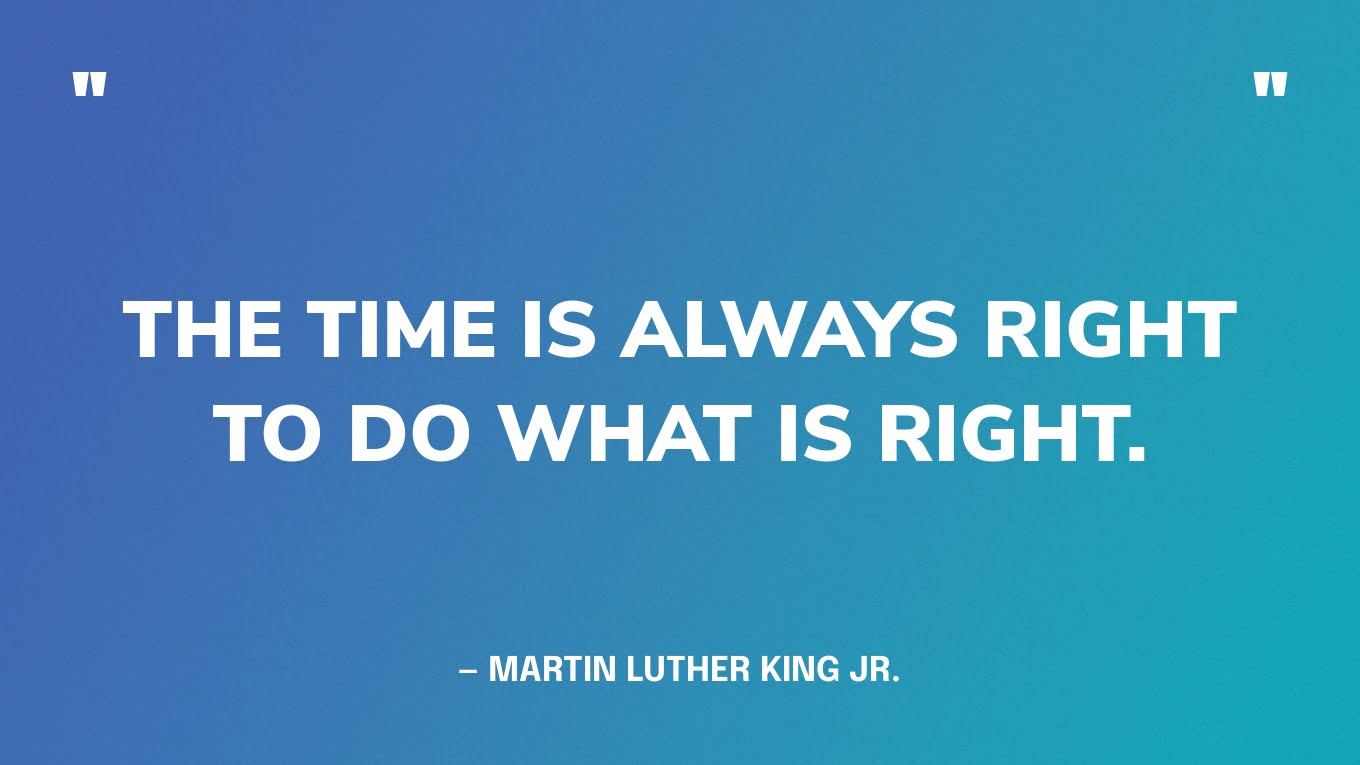 "

"

THE TIME IS ALWAYS RIGHT TO DO WHAT IS RIGHT.

– MARTIN LUTHER KING JR.